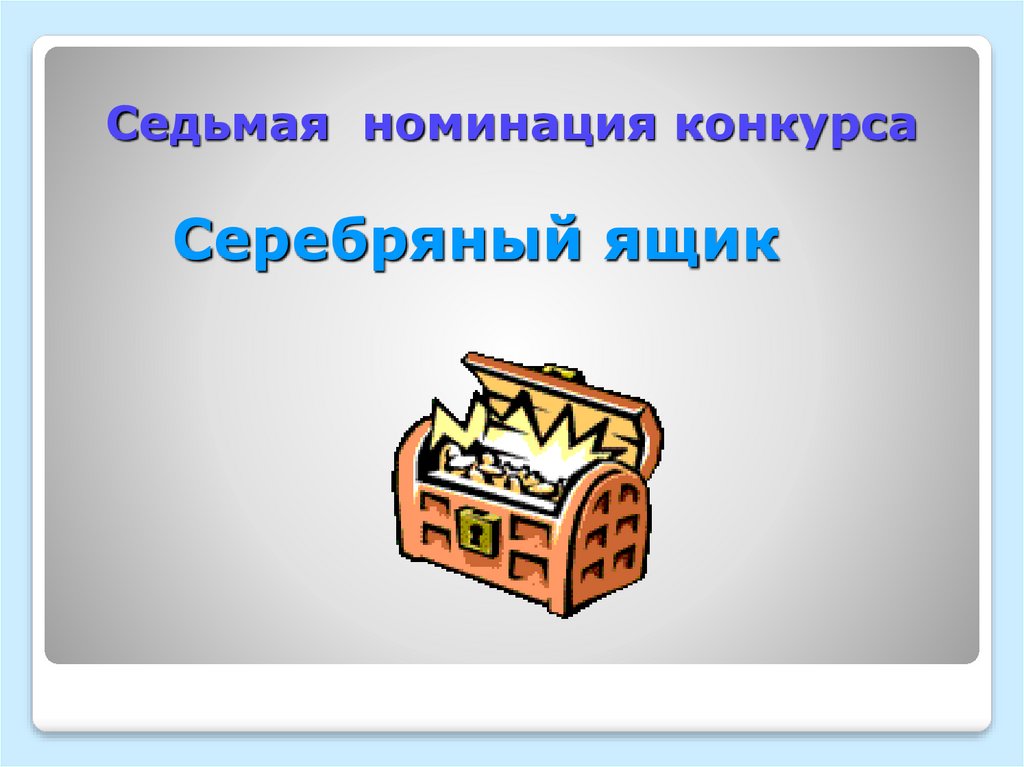 Седьмая номинация конкурса

Серебряный ящик